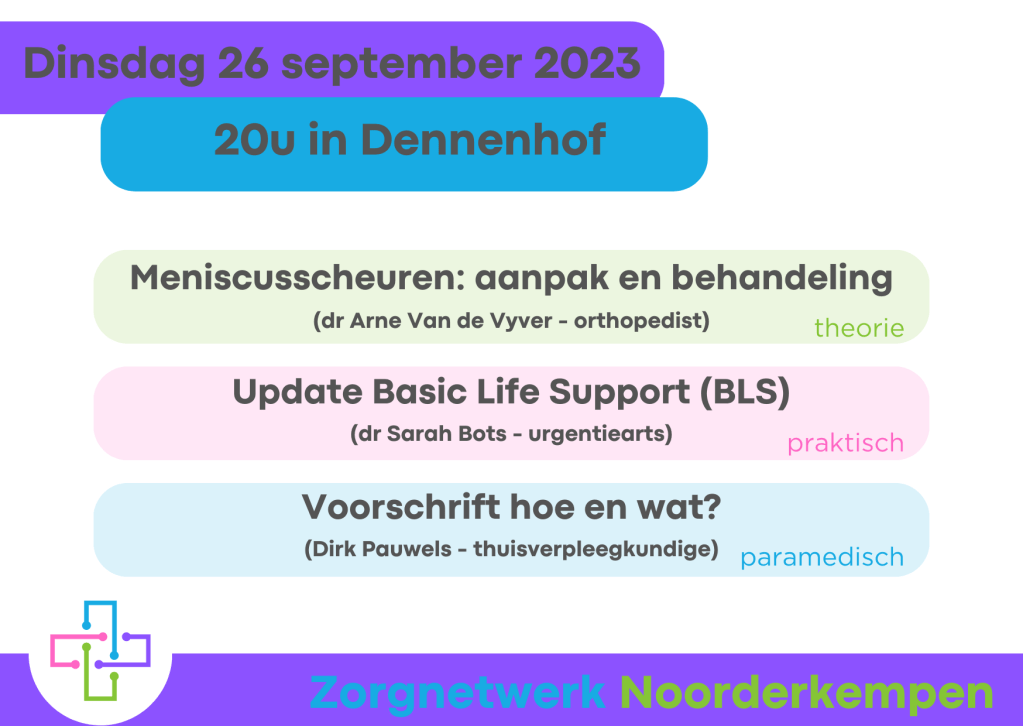 Dinsdag 26 september 2023

20u in Dennenhof

Meniscusscheuren: aanpak en behandeling
(dr Arne Van de Vyver - orthopedist)
theorie

Update Basic Life Support (BLS)
(dr Sarah Bots - urgentiearts)
praktisch

Voorschrift hoe en wat?
(Dirk Pauwels - thuisverpleegkundige)
paramedisch

Zorgnetwerk Noorderkempen